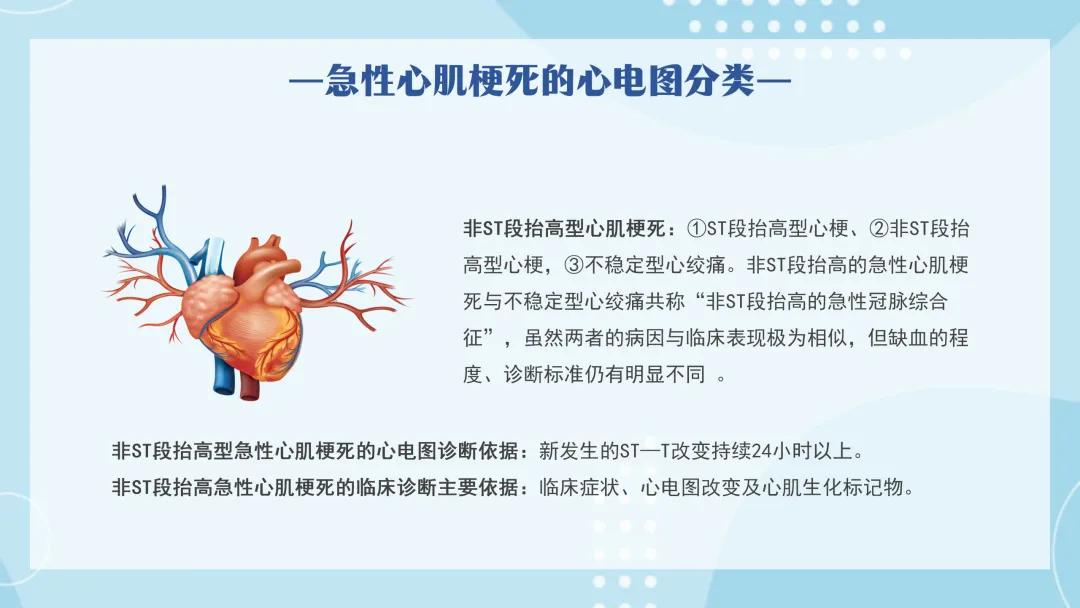 —急性心肌梗死的心电图分类—

非ST段抬高型心肌梗死：①ST段抬高型心梗、②非ST段抬高型心梗，③不稳定型心绞痛。非ST段抬高的急性心肌梗死与不稳定型心绞痛共称“非ST段抬高的急性冠脉综合征”，虽然两者的病因与临床表现极为相似，但缺血的程度、诊断标准仍有明显不同 。

非ST段抬高型急性心肌梗死的心电图诊断依据：新发生的ST—T改变持续24小时以上。
非ST段抬高急性心肌梗死的临床诊断主要依据：临床症状、心电图改变及心肌生化标记物。